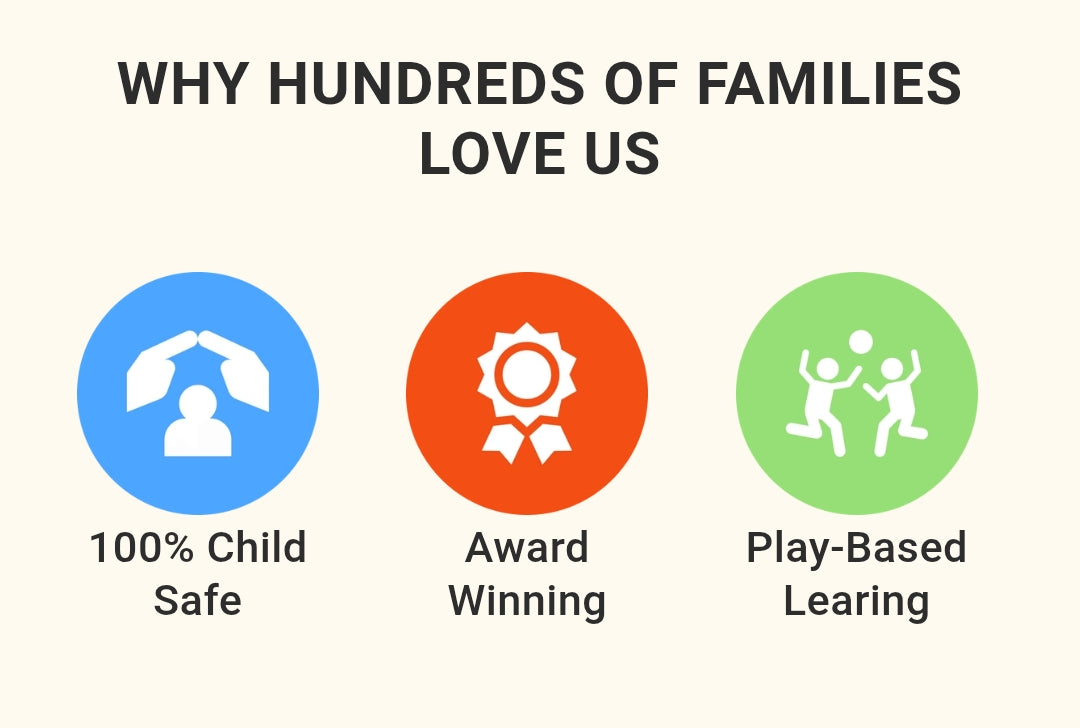 WHY HUNDREDS OF FAMILIES LOVE US

100% Child Safe

Award Winning

Play-Based Learing